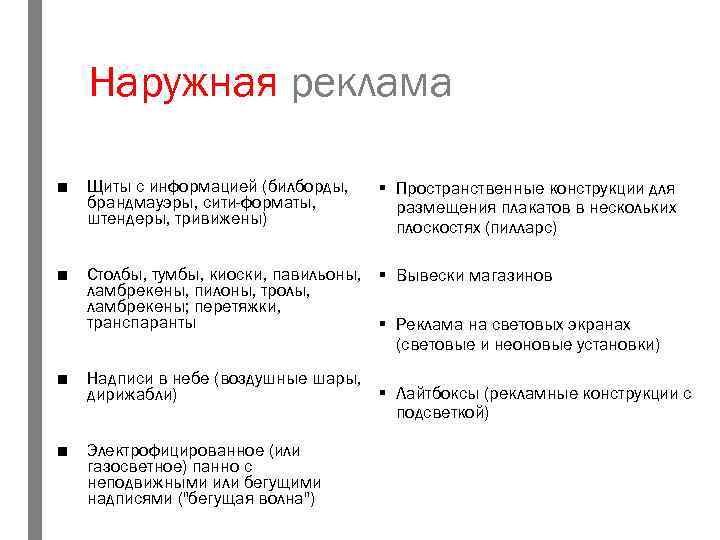 Наружная реклама

■ Щиты с информацией (билборды, брандмауэры, сити-форматы, штендеры, тривижены)

■ Столбы, тумбы, киоски, павильоны, ламбрекены, пилоны, тролы, ламбрекены; перетяжки, транспаранты

■ Надписи в небе (воздушные шары, дирижабли)

■ Электрофицированное (или газосветное) панно с неподвижными или бегущими надписями ("бегущая волна")

▪ Пространственные конструкции для размещения плакатов в нескольких плоскостях (пилларс)

▪ Вывески магазинов

▪ Реклама на световых экранах (световые и неоновые установки)

▪ Лайтбоксы (рекламные конструкции с подсветкой)